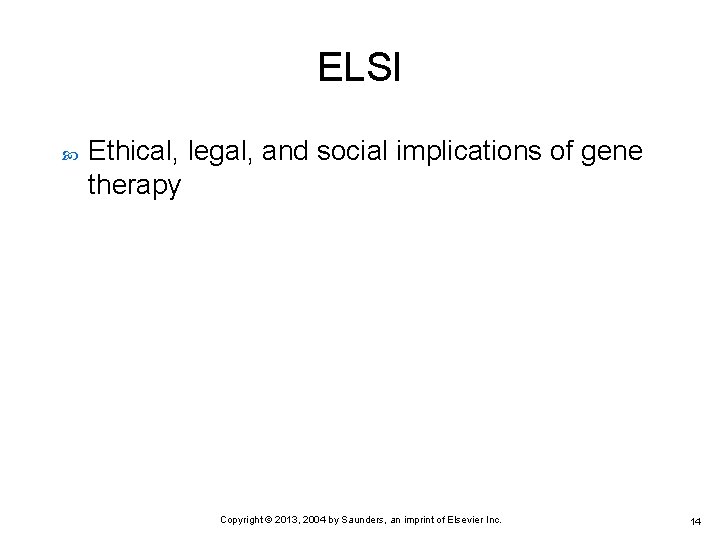 ELSI

Ethical, legal, and social implications of gene therapy

Copyright © 2013, 2004 by Saunders, an imprint of Elsevier Inc.

14